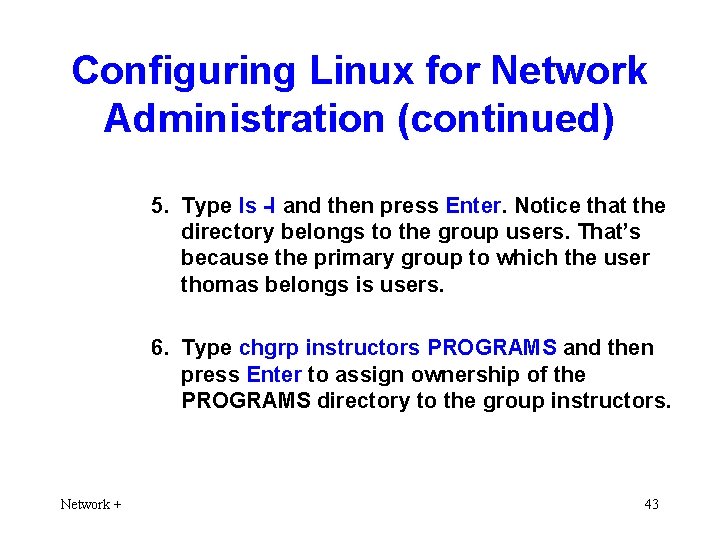 Configuring Linux for Network Administration (continued)

5. Type ls -l and then press Enter. Notice that the directory belongs to the group users. That's because the primary group to which the user thomas belongs is users.

6. Type chgrp instructors PROGRAMS and then press Enter to assign ownership of the PROGRAMS directory to the group instructors.

Network +

43